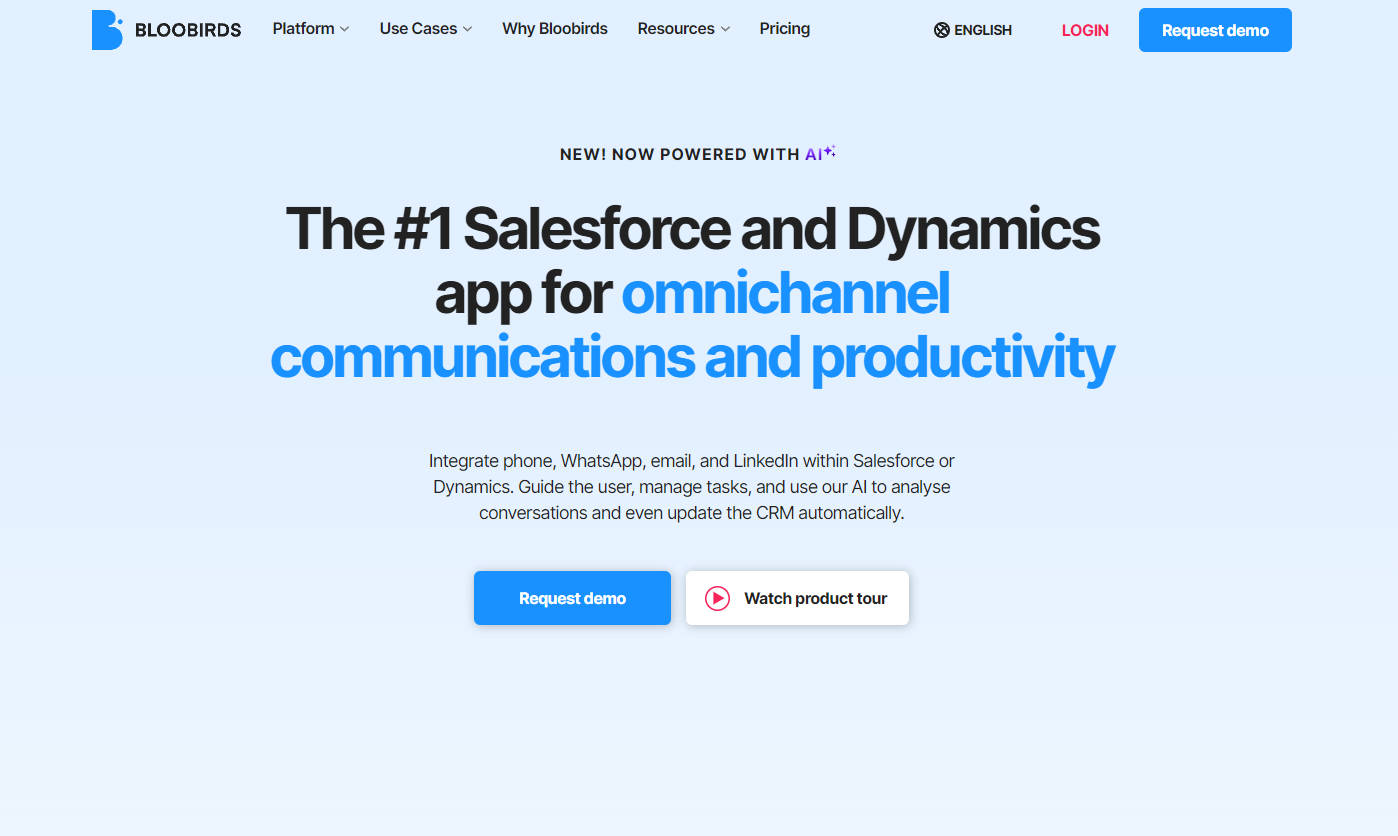 BLOOBIRDS Platform Use Cases Why Bloobirds Resources Pricing ENGLISH LOGIN Request demo

NEW! NOW POWERED WITH AI

The #1 Salesforce and Dynamics app for omnichannel communications and productivity

Integrate phone, WhatsApp, email, and LinkedIn within Salesforce or Dynamics. Guide the user, manage tasks, and use our AI to analyse conversations and even update the CRM automatically.

Request demo

Watch product tour